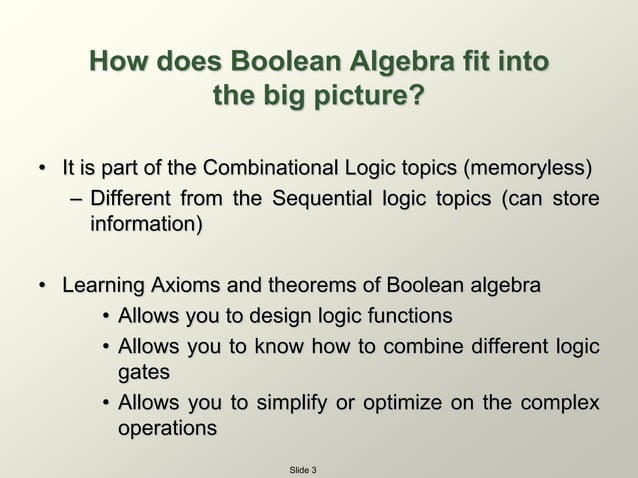 How does Boolean Algebra fit into the big picture?

• It is part of the Combinational Logic topics (memoryless)
– Different from the Sequential logic topics (can store information)

• Learning Axioms and theorems of Boolean algebra
• Allows you to design logic functions
• Allows you to know how to combine different logic gates
• Allows you to simplify or optimize on the complex operations

Slide 3